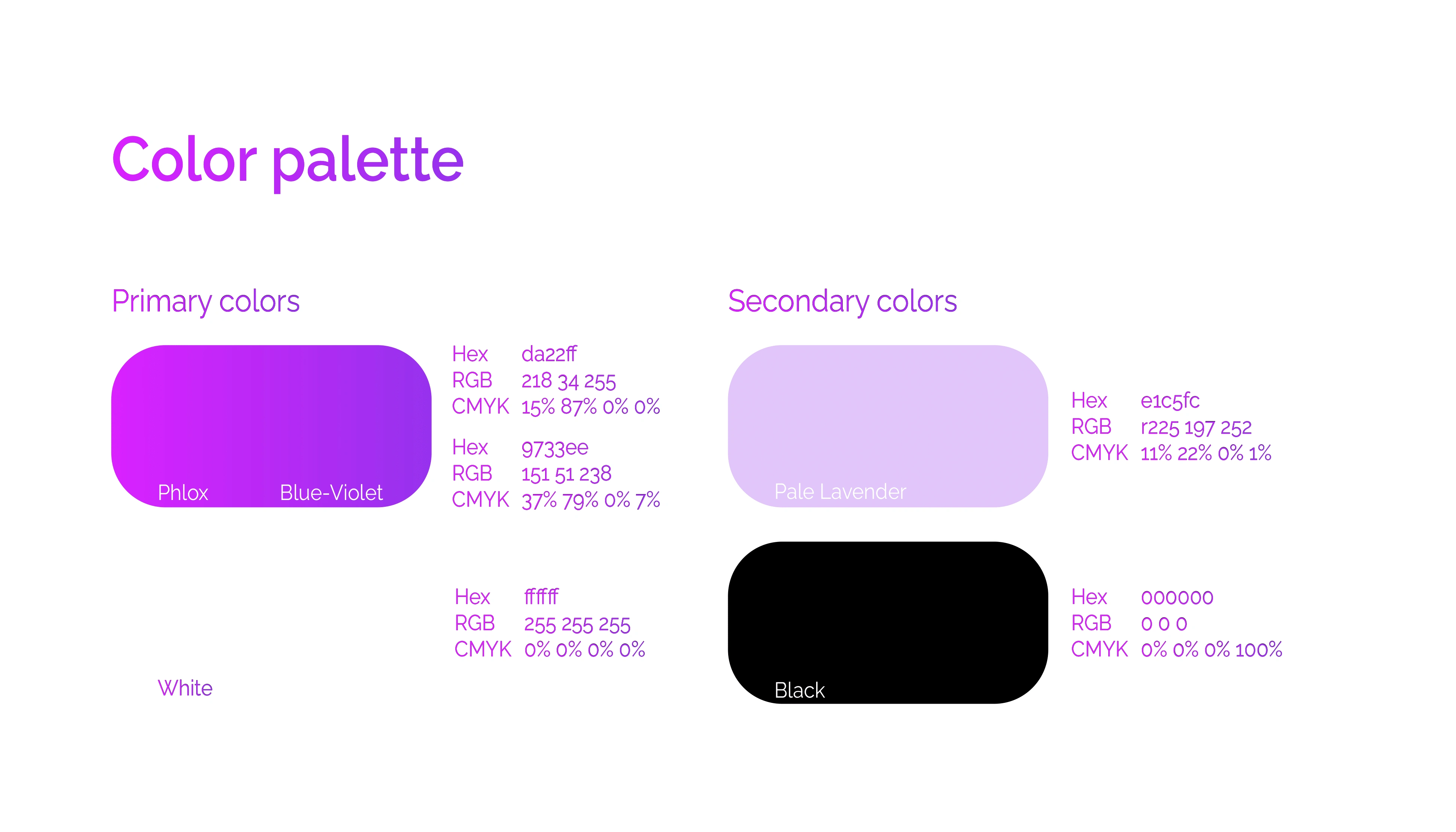 Color palette

Primary colors

Phlox Blue-Violet

Hex da22ff
RGB 218 34 255
CMYK 15% 87% 0% 0%

Hex 9733ee
RGB 151 51 238
CMYK 37% 79% 0% 7%

White

Hex ffffff
RGB 255 255 255
CMYK 0% 0% 0% 0%

Secondary colors

Pale Lavender

Hex e1c5fc
RGB r225 197 252
CMYK 11% 22% 0% 1%

Black

Hex 000000
RGB 0 0 0
CMYK 0% 0% 0% 100%